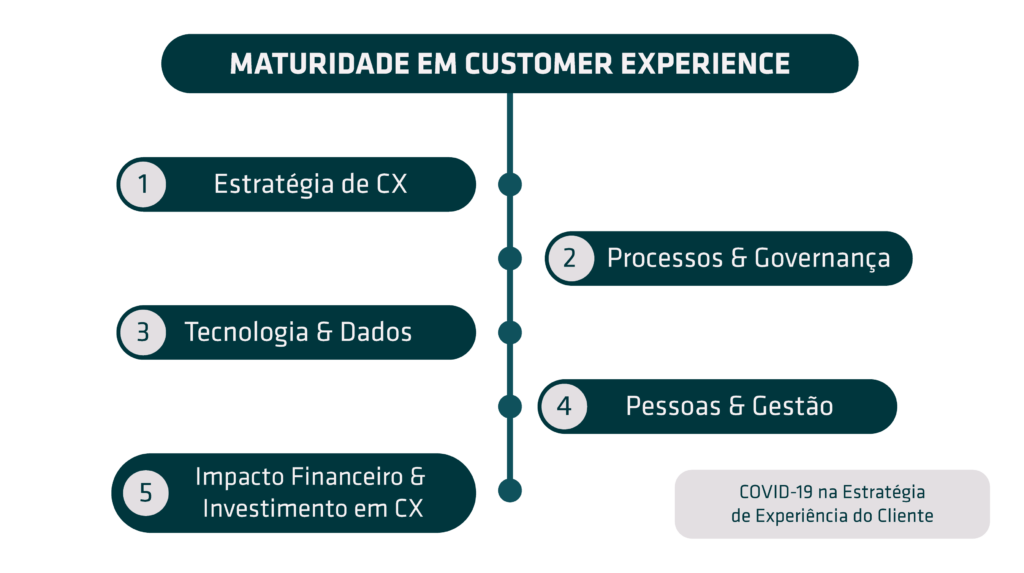 MATURIDADE EM CUSTOMER EXPERIENCE

1 Estratégia de CX

2 Processos & Governança

3 Tecnologia & Dados

4 Pessoas & Gestão

5 Impacto Financeiro & Investimento em CX

COVID-19 na Estratégia de Experiência do Cliente